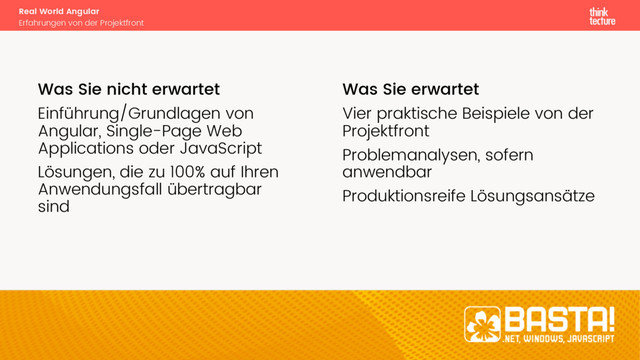 Real World Angular
Erfahrungen von der Projektfront

think tecture

Was Sie nicht erwartet

Einführung/Grundlagen von Angular, Single-Page Web Applications oder JavaScript

Lösungen, die zu 100% auf Ihren Anwendungsfall übertragbar sind

Was Sie erwartet

Vier praktische Beispiele von der Projektfront

Problemanalysen, sofern anwendbar

Produktionsreife Lösungsansätze

BASTA!
.NET, WINDOWS, JAVASCRIPT